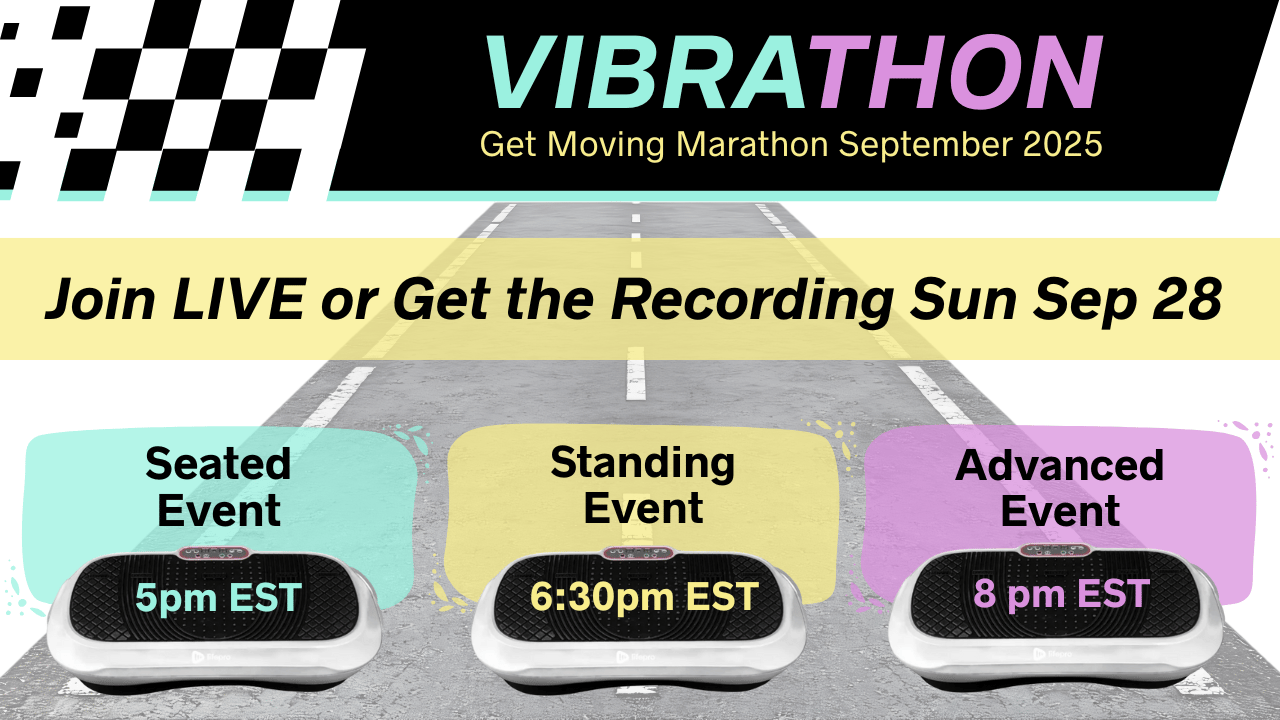 VIBRATHON
Get Moving Marathon September 2025

Join LIVE or Get the Recording Sun Sep 28

Seated Event
5pm EST

Standing Event
6:30pm EST

Advanced Event
8 pm EST